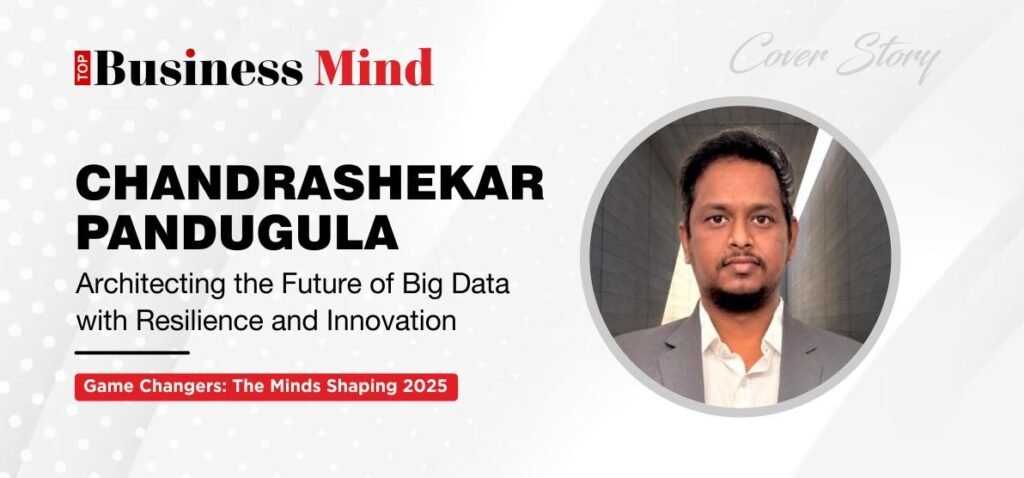 TOP Business Mind

Cover Story

CHANDRASHEKAR PANDUGULA

Architecting the Future of Big Data with Resilience and Innovation

Game Changers: The Minds Shaping 2025